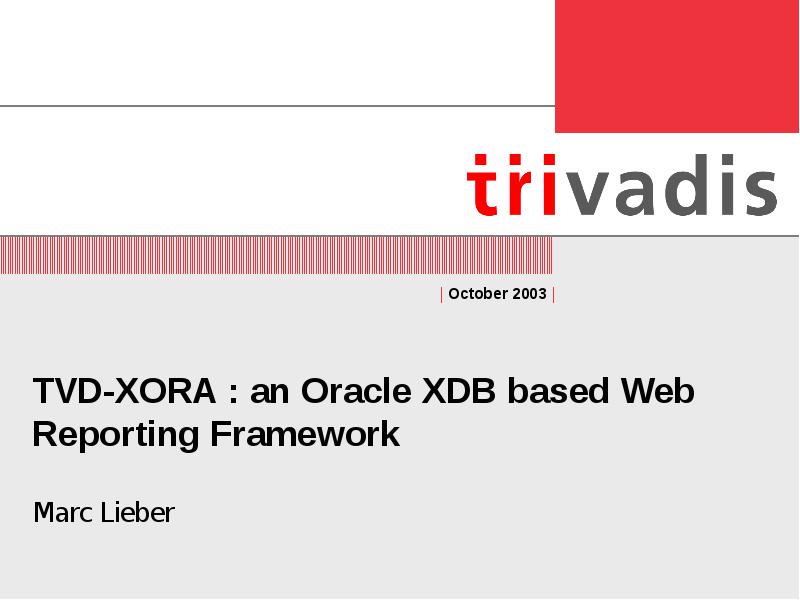 trivadis

| October 2003 |

TVD-XORA : an Oracle XDB based Web Reporting Framework

Marc Lieber